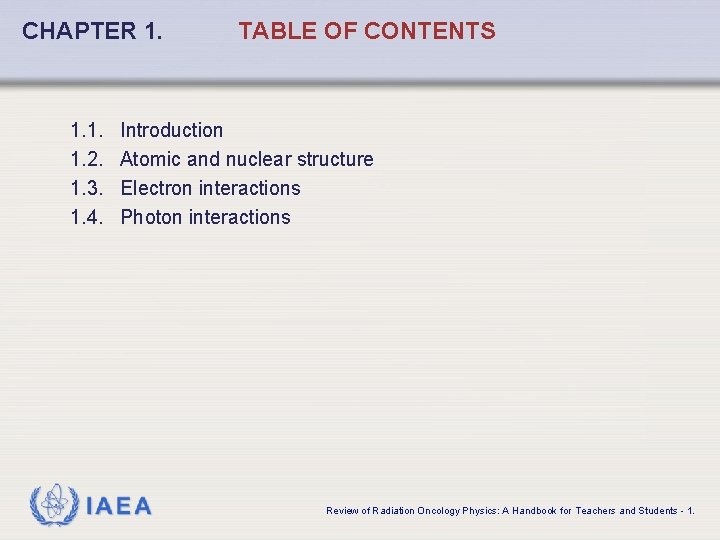 CHAPTER 1. TABLE OF CONTENTS

1.1. Introduction
1.2. Atomic and nuclear structure
1.3. Electron interactions
1.4. Photon interactions

IAEA

Review of Radiation Oncology Physics: A Handbook for Teachers and Students - 1.